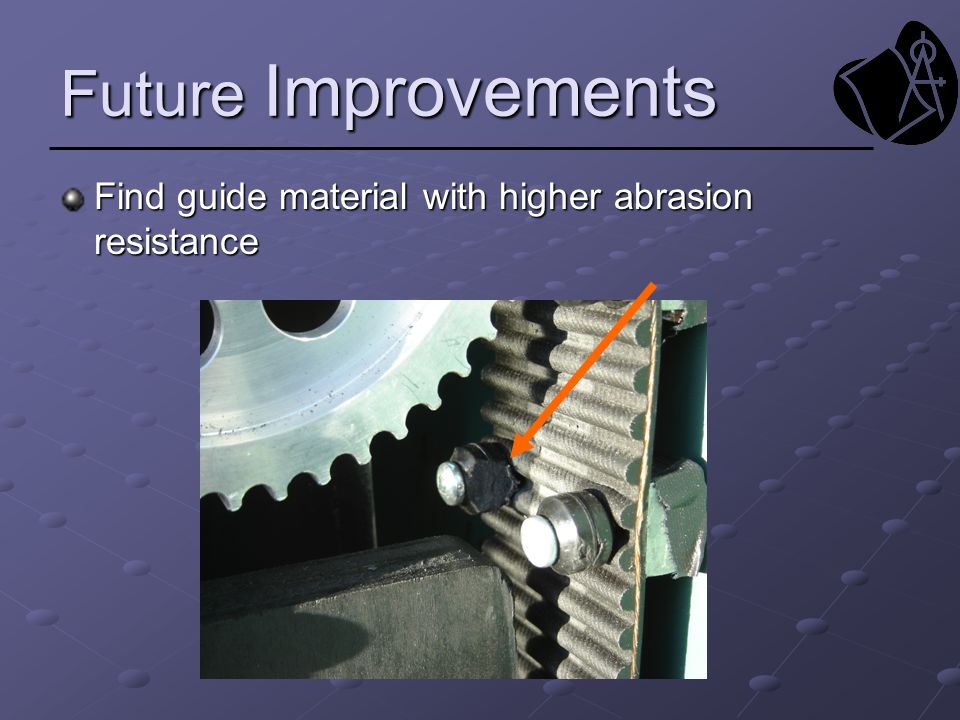 Future Improvements

Find guide material with higher abrasion resistance